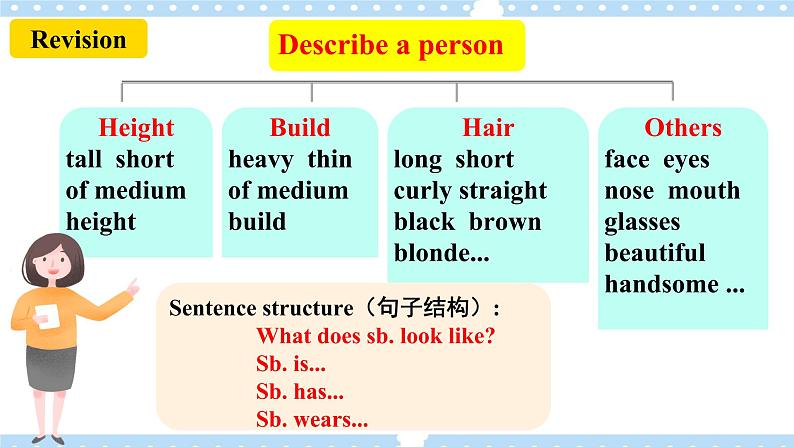 Revision

Describe a person

Height
tall short
of medium height

Build
heavy thin
of medium build

Hair
long short
curly straight
black brown
blonde...

Others
face eyes
nose mouth
glasses
beautiful
handsome ...

Sentence structure（句子结构）:
What does sb. look like?
Sb. is...
Sb. has...
Sb. wears...